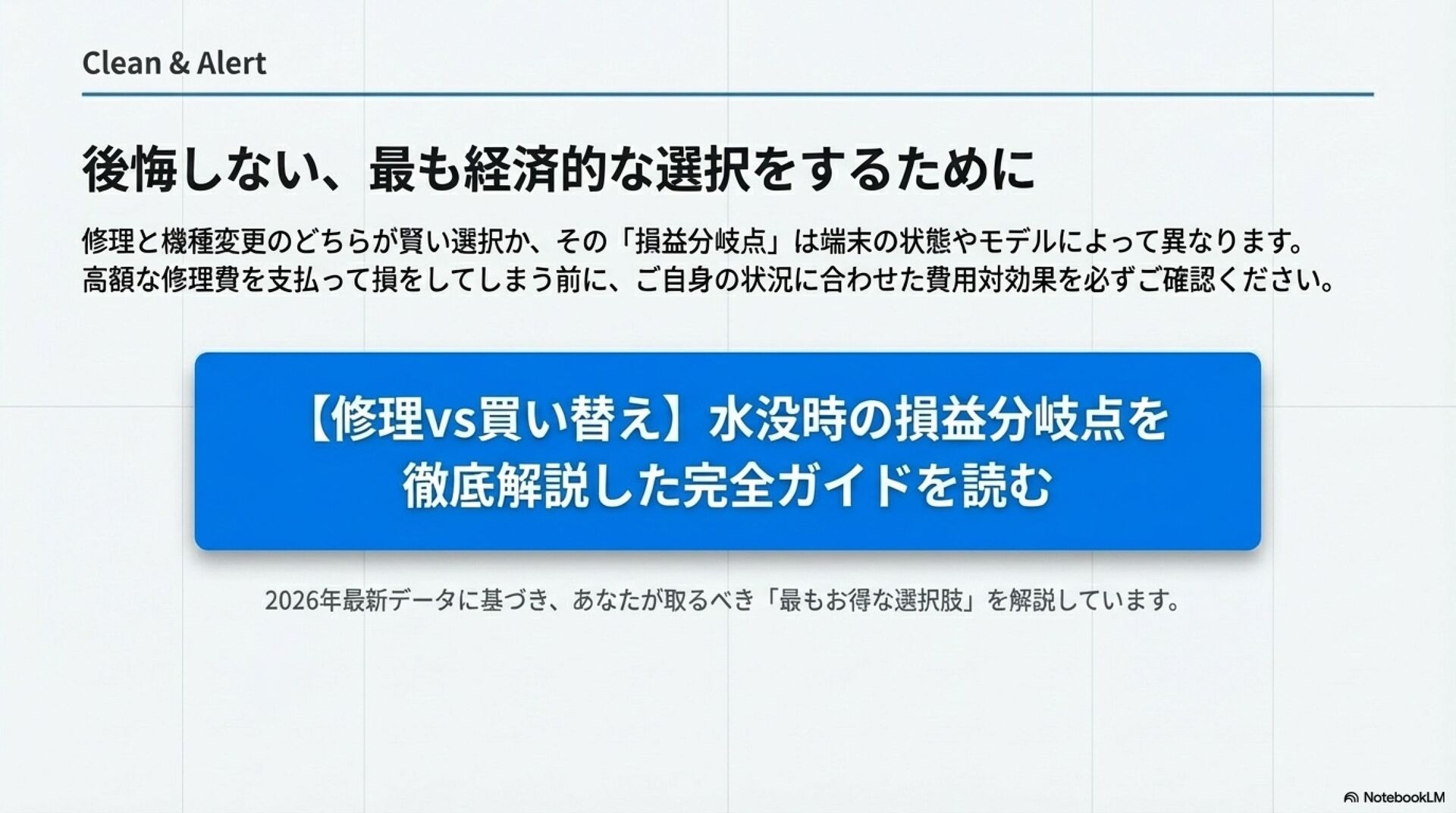 Clean & Alert

後悔しない、最も経済的な選択をするために

修理と機種変更のどちらが賢い選択か、その「損益分岐点」は端末の状態やモデルによって異なります。高額な修理費を支払って損をしてしまう前に、ご自身の状況に合わせた費用対効果を必ずご確認ください。

【修理vs買い替え】水没時の損益分岐点を徹底解説した完全ガイドを読む

2026年最新データに基づき、あなたが取るべき「最もお得な選択肢」を解説しています。

NotebookLM